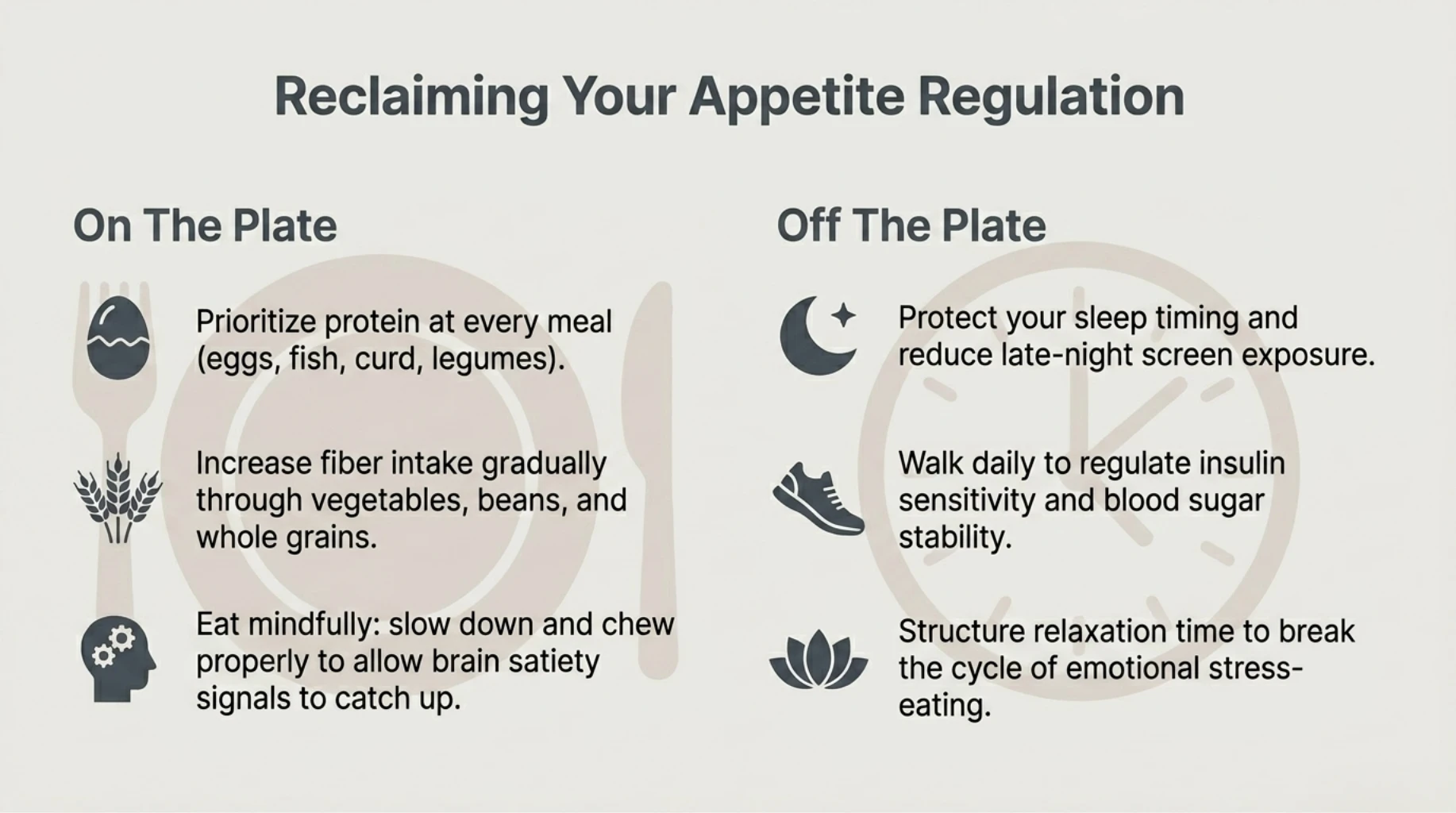 Reclaiming Your Appetite Regulation

On The Plate

Prioritize protein at every meal (eggs, fish, curd, legumes).

Increase fiber intake gradually through vegetables, beans, and whole grains.

Eat mindfully: slow down and chew properly to allow brain satiety signals to catch up.

Off The Plate

Protect your sleep timing and reduce late-night screen exposure.

Walk daily to regulate insulin sensitivity and blood sugar stability.

Structure relaxation time to break the cycle of emotional stress-eating.